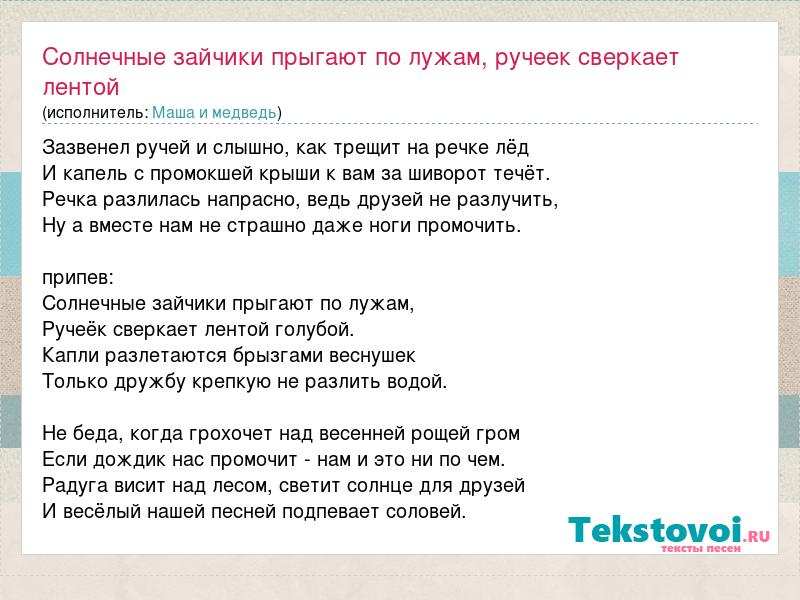 Солнечные зайчики прыгают по лужам, ручеек сверкает лентой
(исполнитель: Маша и медведь)

Зазвенел ручей и слышно, как трещит на речке лёд
И капель с промокшей крыши к вам за шиворот течёт.
Речка разлилась напрасно, ведь друзей не разлучить,
Ну а вместе нам не страшно даже ноги промочить.

припев:
Солнечные зайчики прыгают по лужам,
Ручеёк сверкает лентой голубой.
Капли разлетаются брызгами веснушек
Только дружбу крепкую не разлить водой.

Не беда, когда грохочет над весенней рощей гром
Если дождик нас промочит - нам и это ни по чем.
Радуга висит над лесом, светит солнце для друзей
И весёлый нашей песней подпевает соловей.

Tekstovoi.RU
тексты песен